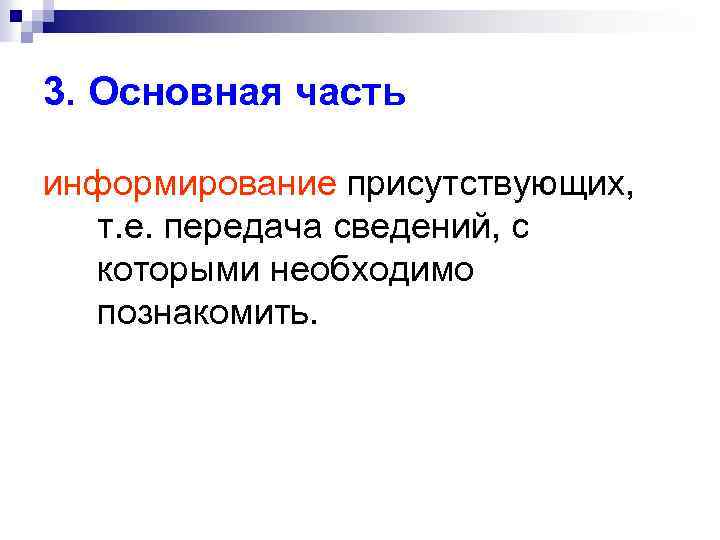 3. Основная часть

информирование присутствующих, т.е. передача сведений, с которыми необходимо познакомить.